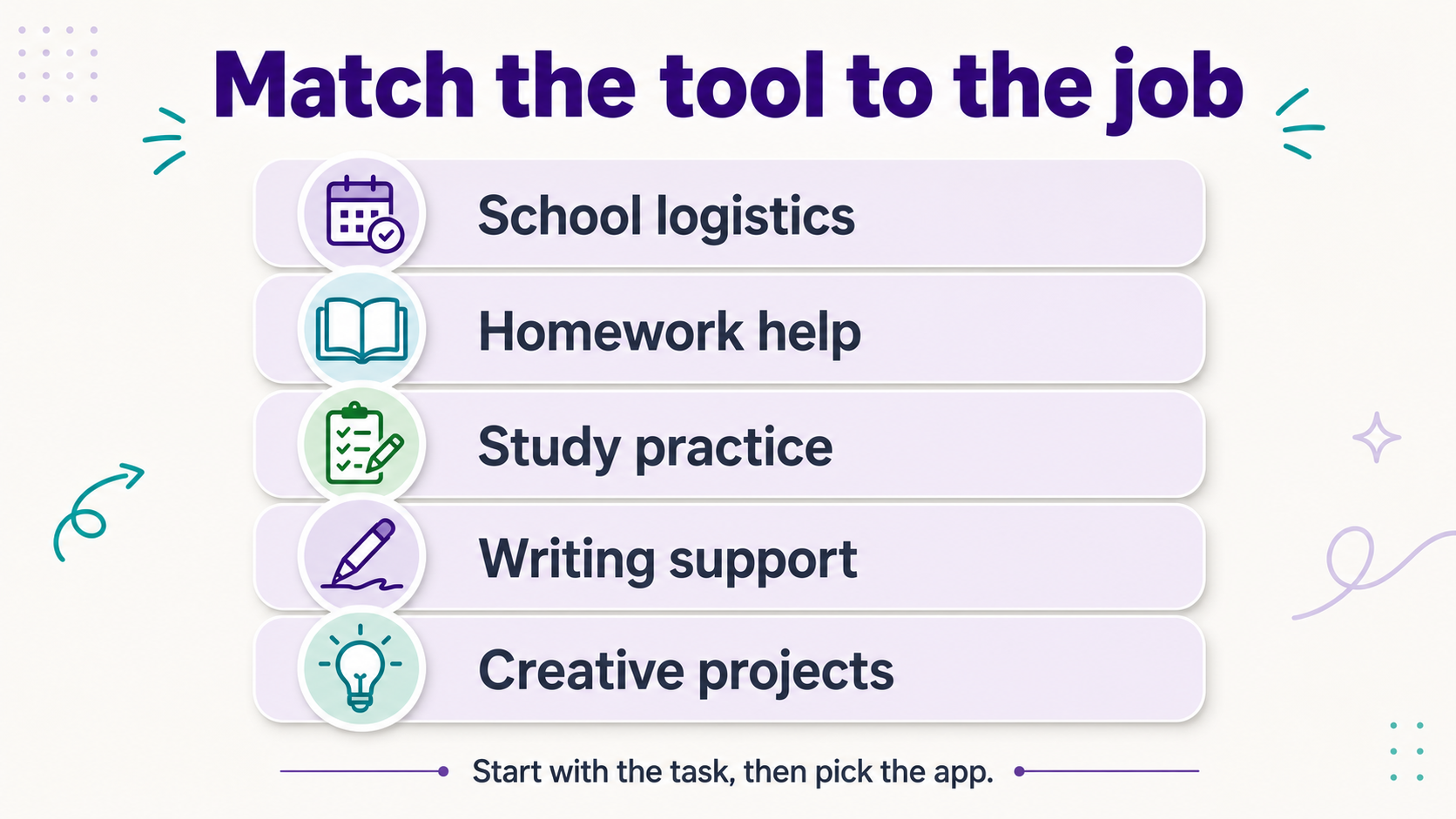 Match the tool to the job

School logistics

Homework help

Study practice

Writing support

Creative projects

Start with the task, then pick the app.